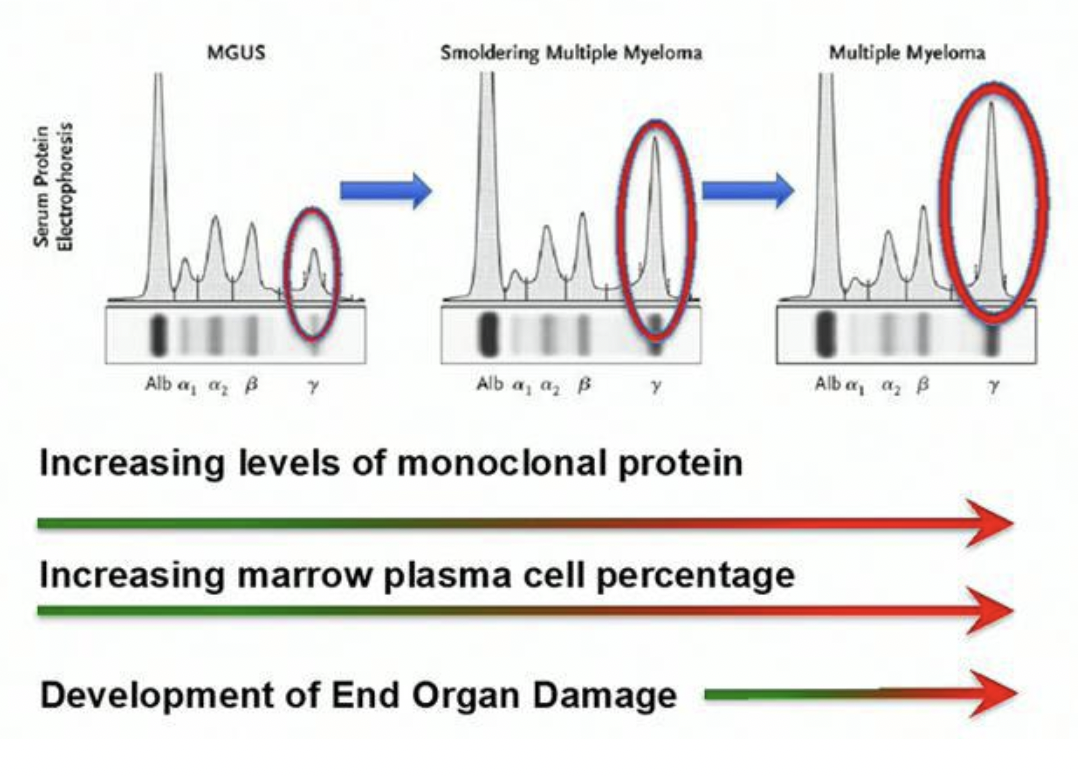 Serum Protein Electrophoresis

MGUS

Alb $\alpha_1$ $\alpha_2$ $\beta$ $\gamma$

Smoldering Multiple Myeloma

Alb $\alpha_1$ $\alpha_2$ $\beta$ $\gamma$

Multiple Myeloma

Alb $\alpha_1$ $\alpha_2$ $\beta$ $\gamma$

Increasing levels of monoclonal protein

Increasing marrow plasma cell percentage

Development of End Organ Damage